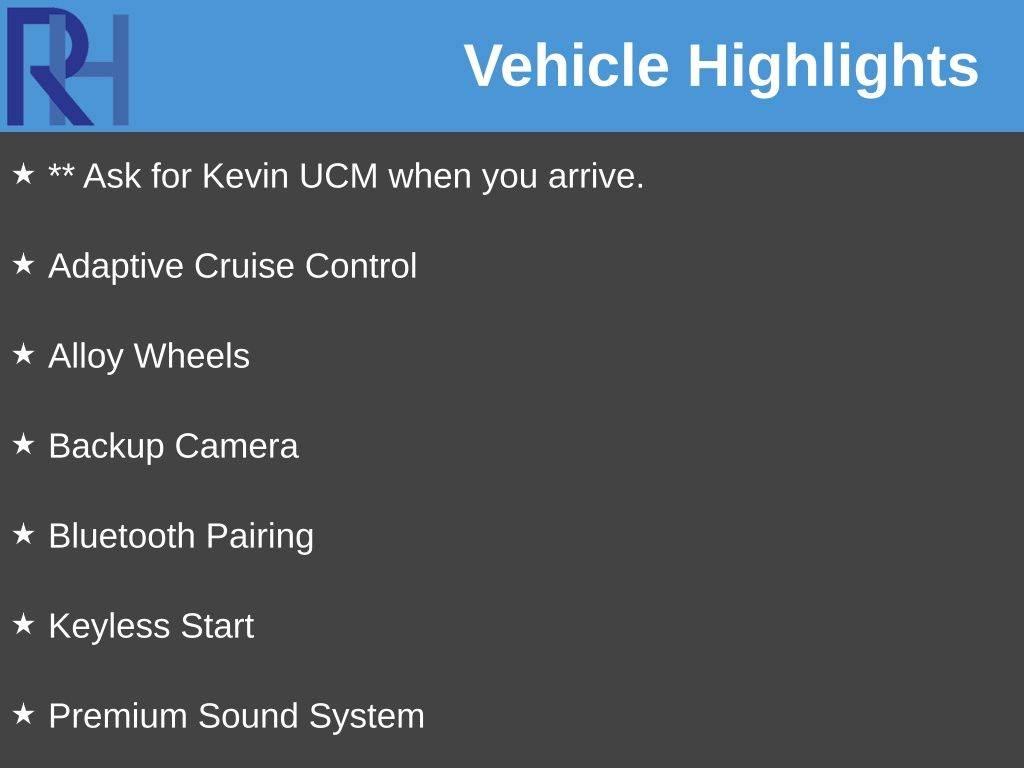 RH

Vehicle Highlights

★ ** Ask for Kevin UCM when you arrive.

★ Adaptive Cruise Control

★ Alloy Wheels

★ Backup Camera

★ Bluetooth Pairing

★ Keyless Start

★ Premium Sound System